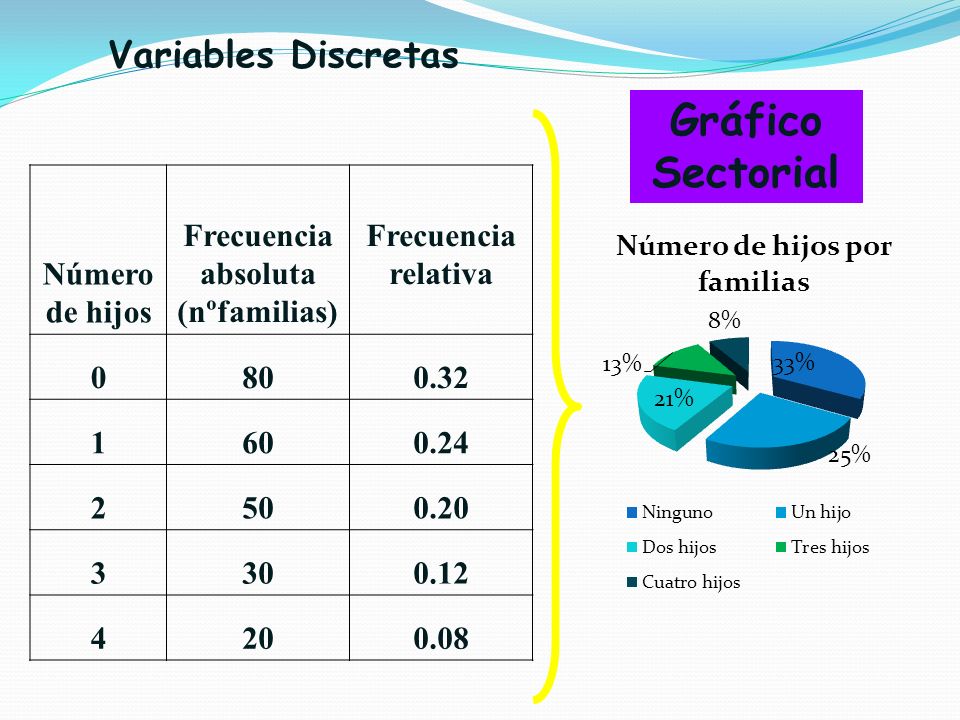 Variables Discretas

| Número de hijos | Frecuencia absoluta (nºfamilias) | Frecuencia relativa |
|---|---|---|
| 0 | 80 | 0.32 |
| 1 | 60 | 0.24 |
| 2 | 50 | 0.20 |
| 3 | 30 | 0.12 |
| 4 | 20 | 0.08 |

Gráfico Sectorial

Número de hijos por familias

8%
13%
33%
21%
25%

Ninguno
Un hijo
Dos hijos
Tres hijos
Cuatro hijos